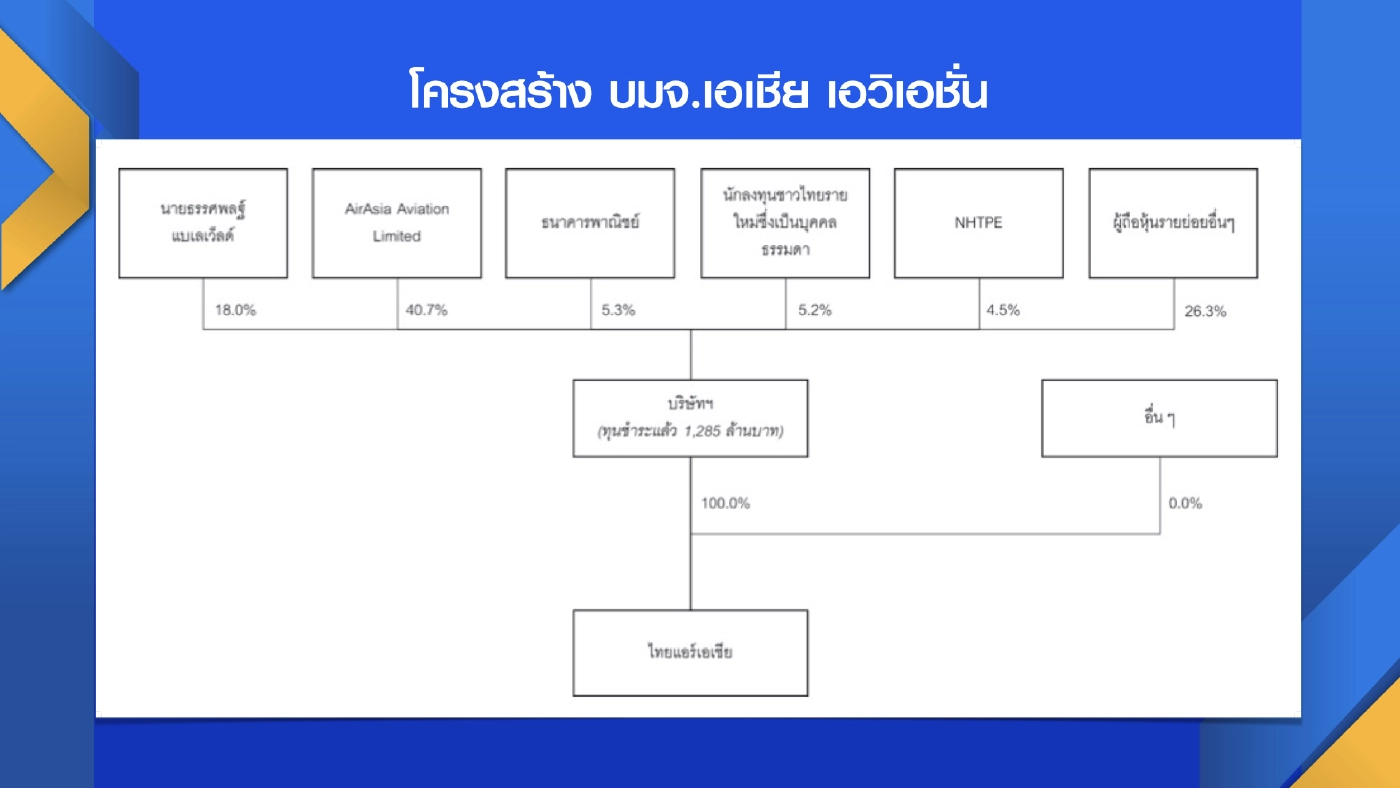 โครงสร้าง บมจ.เอเชีย เอวิเอชั่น

นายธรรศพลฐ์ แบเลเว็ลด์

AirAsia Aviation Limited

ธนาคารพาณิชย์

นักลงทุนชาวไทยรายใหม่ซึ่งเป็นบุคคลธรรมดา

NHTPE

ผู้ถือหุ้นรายย่อยอื่นๆ

18.0%

40.7%

5.3%

5.2%

4.5%

26.3%

บริษัทฯ
(ทุนชำระแล้ว 1,285 ล้านบาท)

อื่น ๆ

100.0%

0.0%

ไทยแอร์เอเชีย